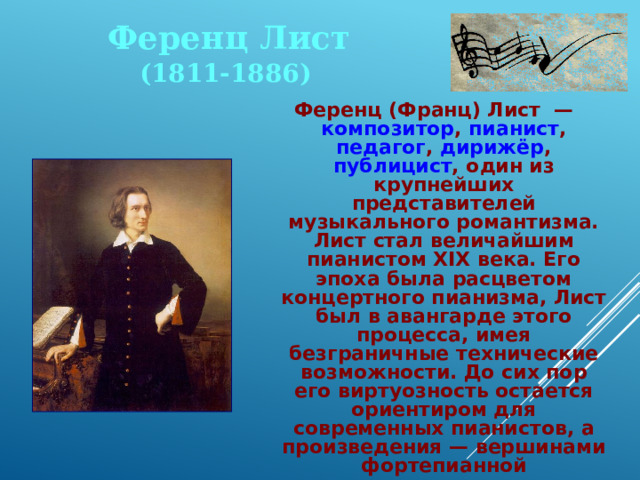 Ференц Лист
(1811-1886)

Ференц (Франц) Лист — композитор, пианист, педагог, дирижёр, публицист, один из крупнейших представителей музыкального романтизма. Лист стал величайшим пианистом XIX века. Его эпоха была расцветом концертного пианизма, Лист был в авангарде этого процесса, имея безграничные технические возможности. До сих пор его виртуозность остается ориентиром для современных пианистов, а произведения — вершинами фортепианной